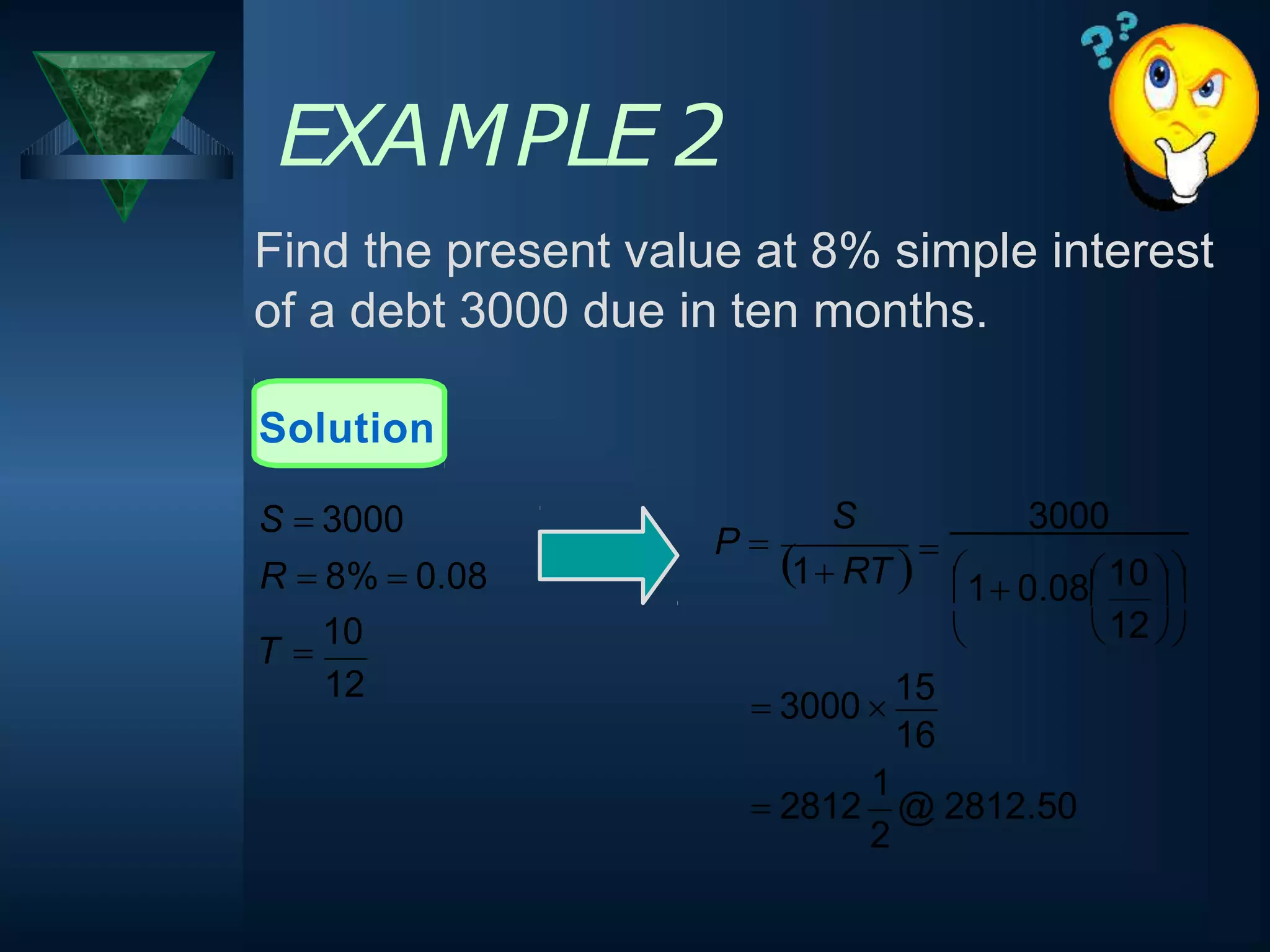 EXAMPLE 2

Find the present value at 8% simple interest of a debt 3000 due in ten months.

Solution

$S = 3000$

$R = 8\% = 0.08$

$T = \frac{10}{12}$

$P = \frac{S}{(1+RT)} = \frac{3000}{\left(1+0.08\left(\frac{10}{12}\right)\right)}$

$= 3000 \times \frac{15}{16}$

$= 2812\frac{1}{2} @ 2812.50$